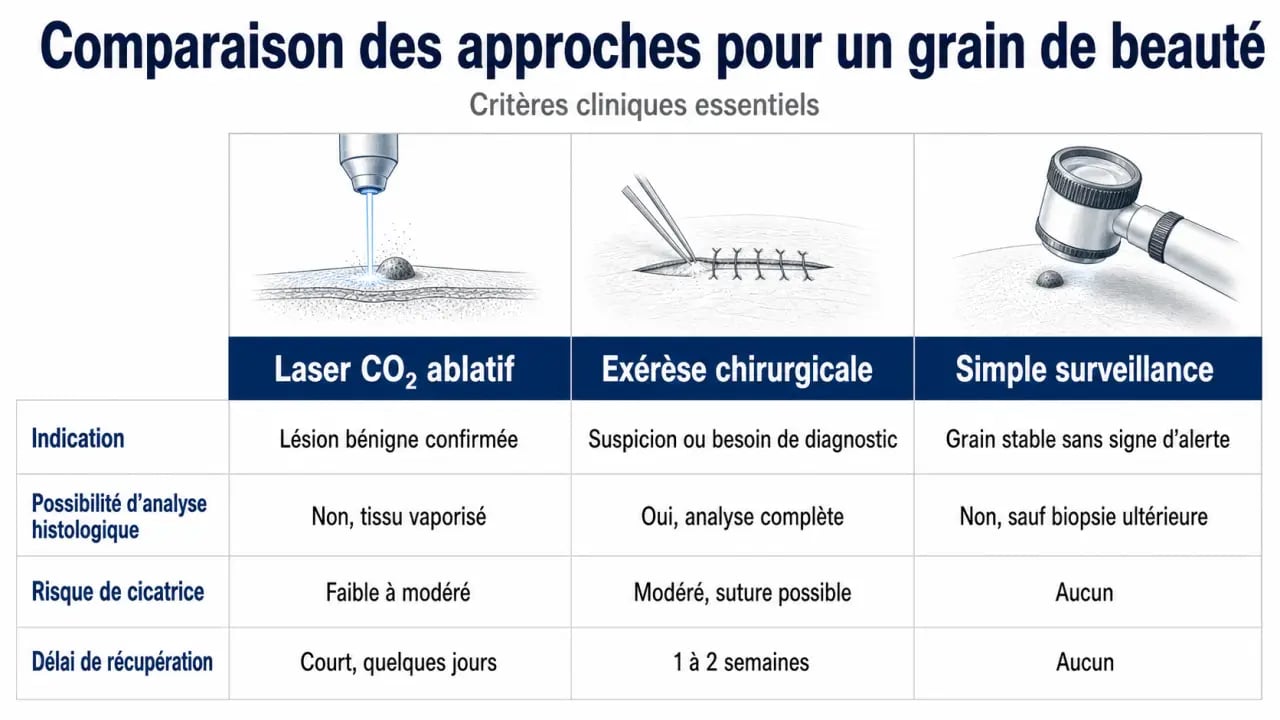 Comparaison des approches pour un grain de beauté

Critères cliniques essentiels

| | Laser $CO_2$ ablatif | Exérèse chirurgicale | Simple surveillance |
|---|---|---|---|
| Indication | Lésion bénigne confirmée | Suspicion ou besoin de diagnostic | Grain stable sans signe d'alerte |
| Possibilité d'analyse histologique | Non, tissu vaporisé | Oui, analyse complète | Non, sauf biopsie ultérieure |
| Risque de cicatrice | Faible à modéré | Modéré, suture possible | Aucun |
| Délai de récupération | Court, quelques jours | 1 à 2 semaines | Aucun |